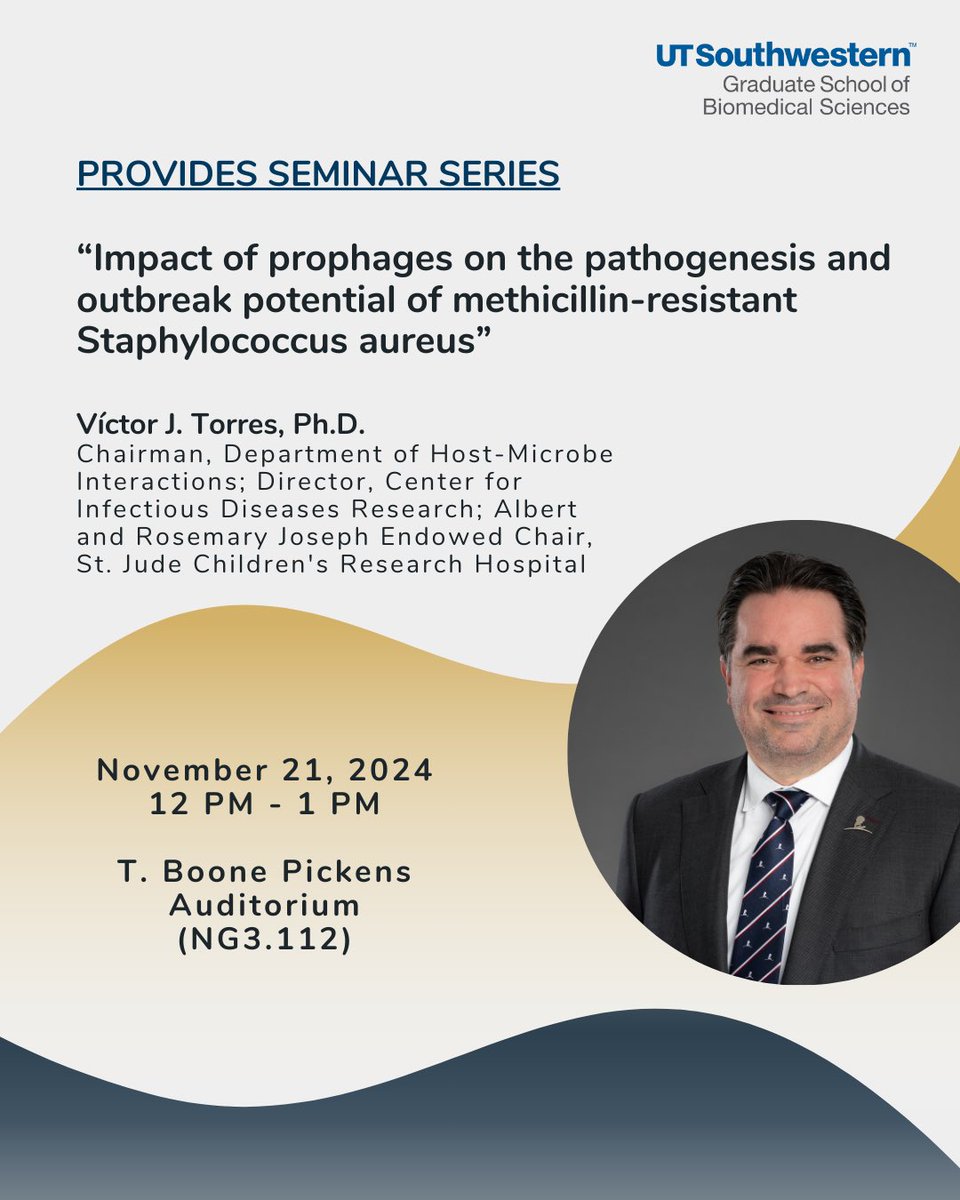 UTSouthwestern™
Graduate School of Biomedical Sciences

PROVIDES SEMINAR SERIES

"Impact of prophages on the pathogenesis and outbreak potential of methicillin-resistant Staphylococcus aureus"

Víctor J. Torres, Ph.D.
Chairman, Department of Host-Microbe Interactions; Director, Center for Infectious Diseases Research; Albert and Rosemary Joseph Endowed Chair, St. Jude Children's Research Hospital

November 21, 2024
12 PM - 1 PM

T. Boone Pickens Auditorium (NG3.112)